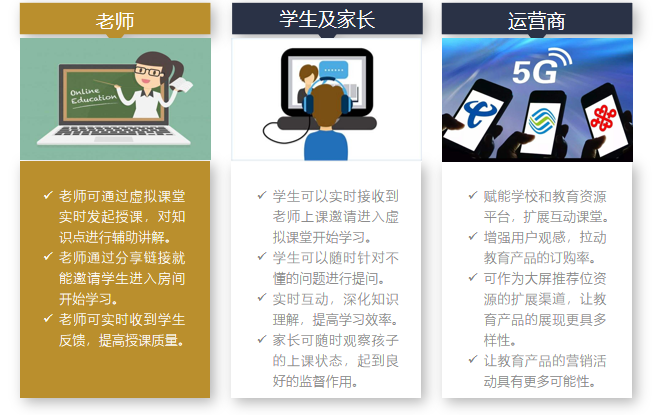 老师

Online Education

✓ 老师可通过虚拟课堂实时发起授课，对知识点进行辅助讲解。
✓ 老师通过分享链接就能邀请学生进入房间开始学习。
✓ 老师可实时收到学生反馈，提高授课质量。

学生及家长

✓ 学生可以实时接收到老师上课邀请进入虚拟课堂开始学习。
✓ 学生可以随时针对不懂的问题进行提问。
✓ 实时互动，深化知识理解，提高学习效率。
✓ 家长可随时观察孩子的上课状态，起到良好的监督作用。

运营商

5G

✓ 赋能学校和教育资源平台，扩展互动课堂。
✓ 增强用户观感，拉动教育产品的订购率。
✓ 可作为大屏推荐位资源的扩展渠道，让教育产品的展现更具多样性。
✓ 让教育产品的营销活动具有更多可能性。